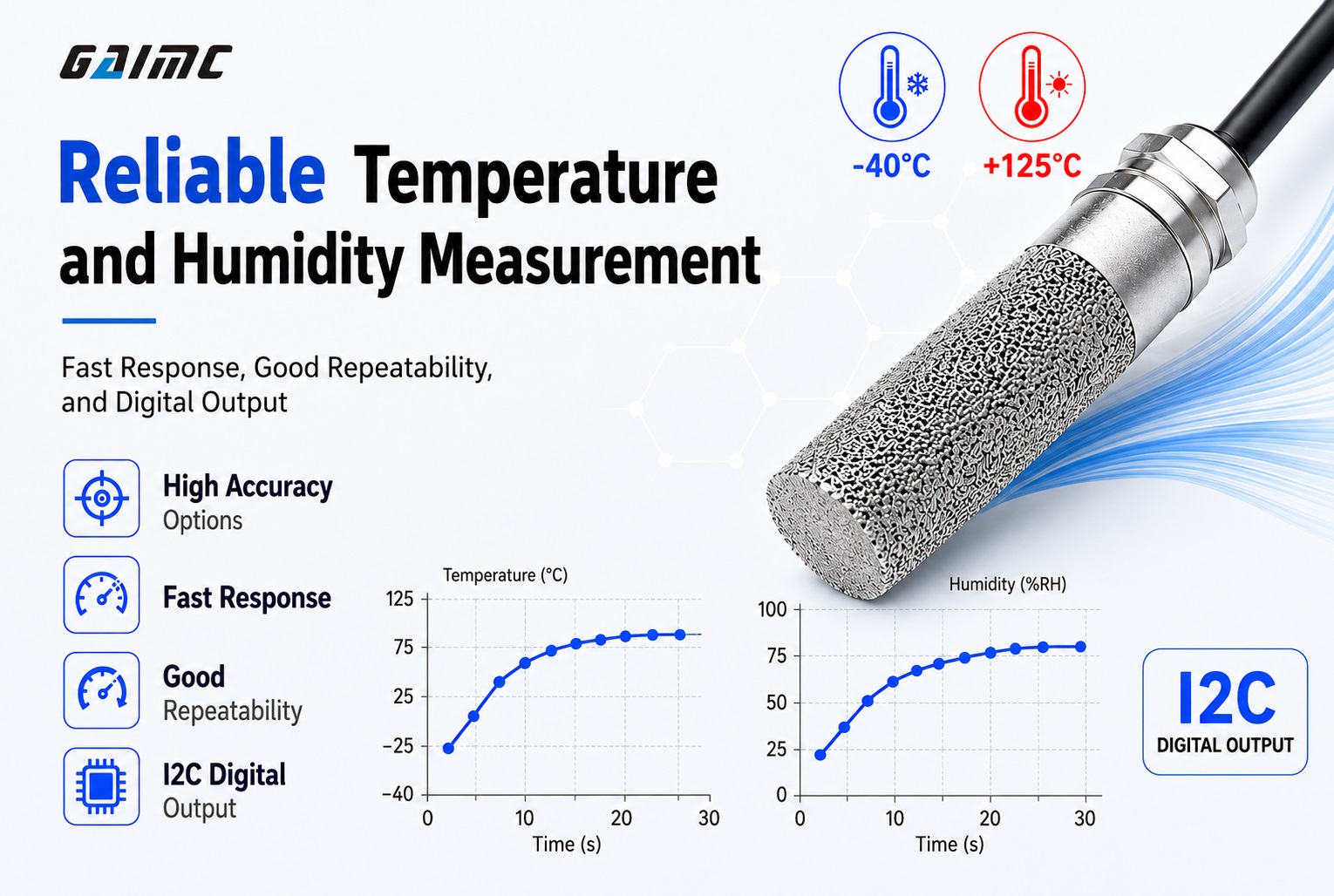 GAIMC

-40°C

+125°C

Reliable Temperature and Humidity Measurement

Fast Response, Good Repeatability, and Digital Output

High Accuracy Options

Fast Response

Good Repeatability

I2C Digital Output

Temperature (°C)
125
75
25
−25
−40
0 10 20 30
Time (s)

Humidity (%RH)
100
75
50
25
0
0 10 20 30
Time (s)

I2C
DIGITAL OUTPUT